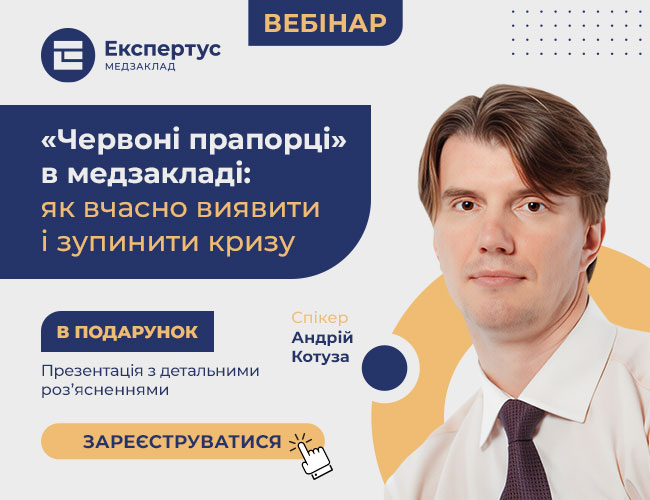 ВЕБІНАР

Експертус
МЕДЗАКЛАД

«Червоні прапорці» в медзакладі: як вчасно виявити і зупинити кризу

В ПОДАРУНОК

Презентація з детальними роз'ясненнями

Спікер
Андрій
Котуза

ЗАРЕЄСТРУВАТИСЯ